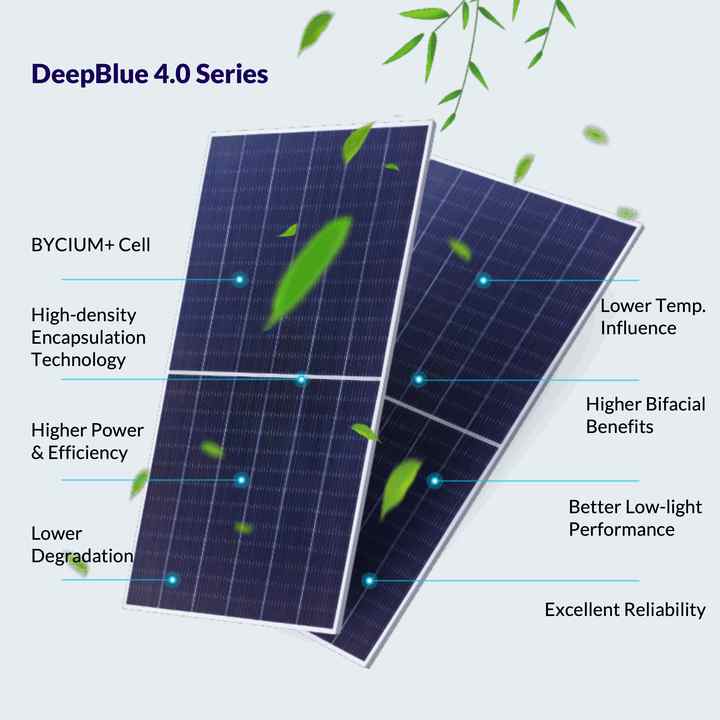 DeepBlue 4.0 Series

BYCIUM+ Cell

High-density Encapsulation Technology

Higher Power & Efficiency

Lower Degradation

Lower Temp. Influence

Higher Bifacial Benefits

Better Low-light Performance

Excellent Reliability